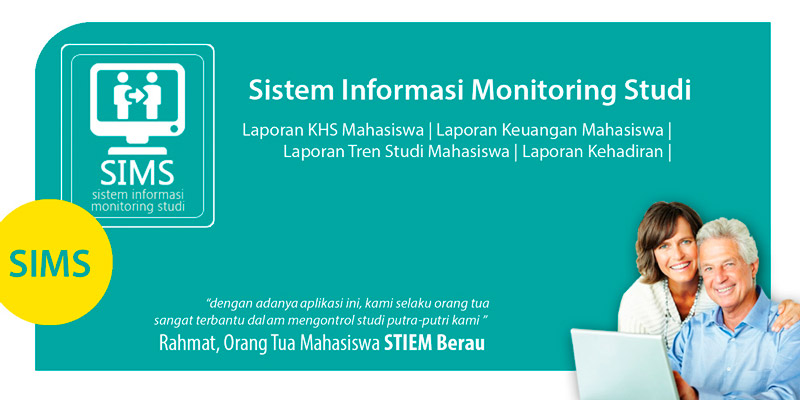 SIMS
sistem informasi
monitoring studi

Sistem Informasi Monitoring Studi

Laporan KHS Mahasiswa | Laporan Keuangan Mahasiswa | Laporan Tren Studi Mahasiswa | Laporan Kehadiran |

SIMS

"dengan adanya aplikasi ini, kami selaku orang tua sangat terbantu dalam mengontrol studi putra-putri kami "
Rahmat, Orang Tua Mahasiswa STIEM Berau